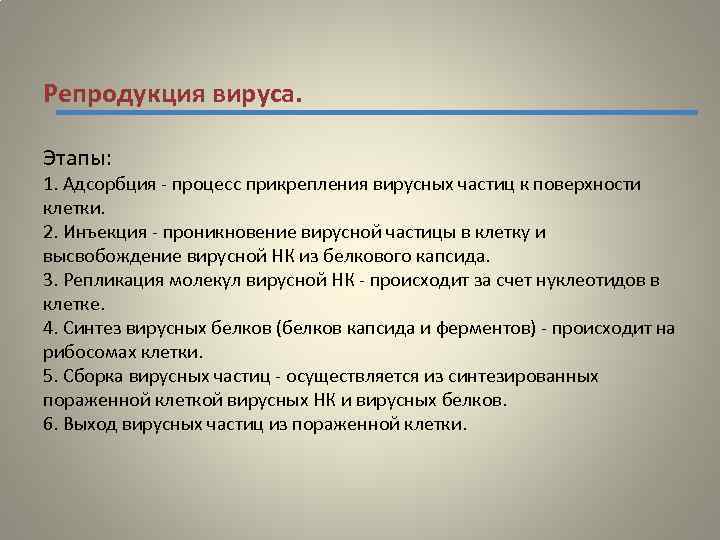 Репродукция вируса.

Этапы:
1. Адсорбция - процесс прикрепления вирусных частиц к поверхности клетки.
2. Инъекция - проникновение вирусной частицы в клетку и высвобождение вирусной НК из белкового капсида.
3. Репликация молекул вирусной НК - происходит за счет нуклеотидов в клетке.
4. Синтез вирусных белков (белков капсида и ферментов) - происходит на рибосомах клетки.
5. Сборка вирусных частиц - осуществляется из синтезированных пораженной клеткой вирусных НК и вирусных белков.
6. Выход вирусных частиц из пораженной клетки.